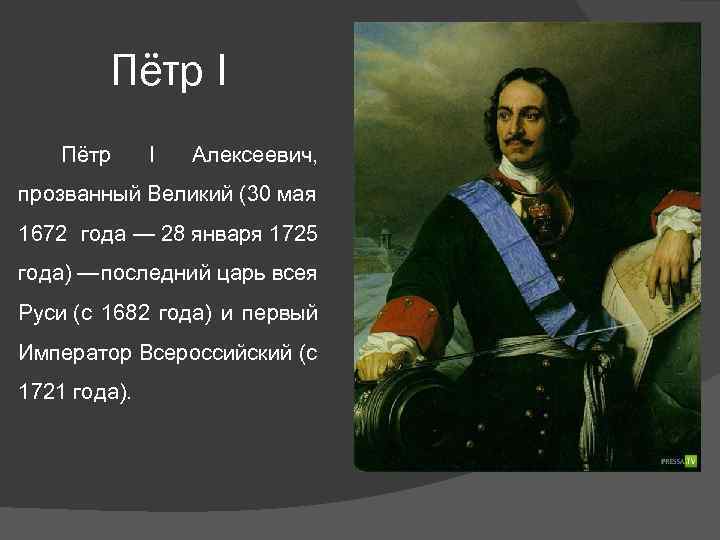 Пётр I

Пётр I Алексеевич, прозванный Великий (30 мая 1672 года — 28 января 1725 года) —последний царь всея Руси (с 1682 года) и первый Император Всероссийский (с 1721 года).

PRESSA.TV